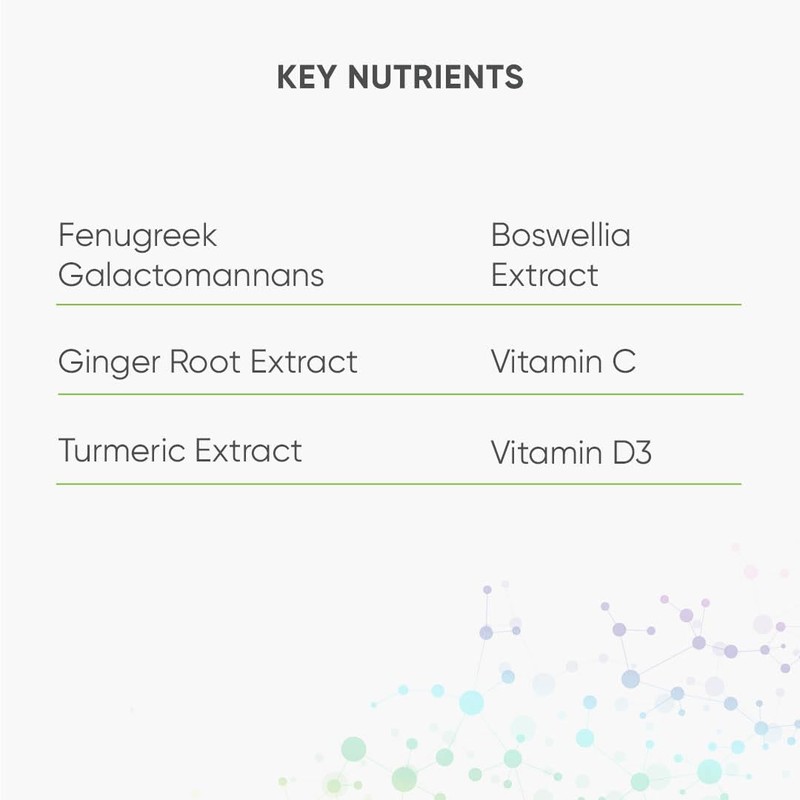 KEY NUTRIENTS

| | |
|---|---|
| Fenugreek Galactomannans | Boswellia Extract |
| Ginger Root Extract | Vitamin C |
| Turmeric Extract | Vitamin D3 |